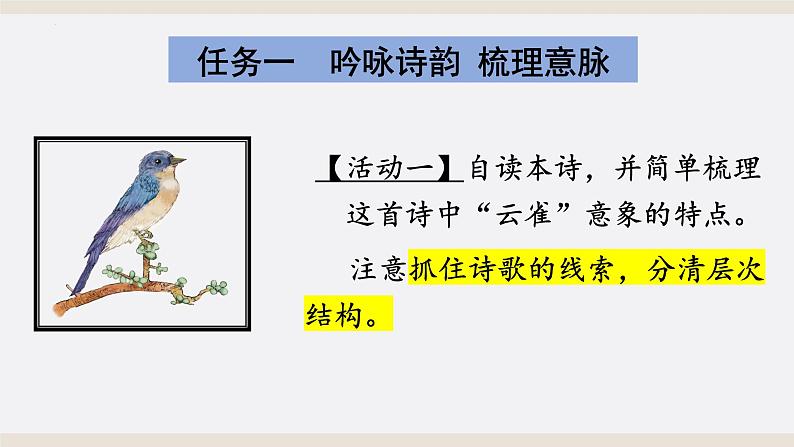 任务一　吟咏诗韵 梳理意脉

【活动一】自读本诗，并简单梳理这首诗中“云雀”意象的特点。

注意抓住诗歌的线索，分清层次结构。